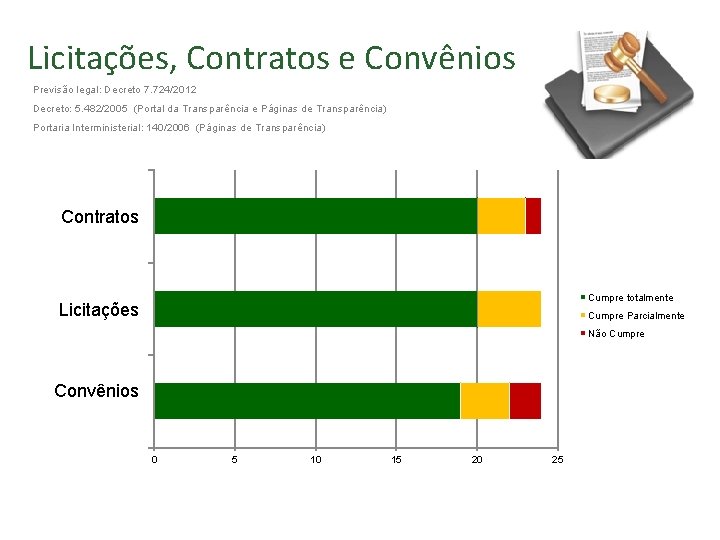 Licitações, Contratos e Convênios

Previsão legal: Decreto 7.724/2012

Decreto: 5.482/2005 (Portal da Transparência e Páginas de Transparência)

Portaria Interministerial: 140/2006 (Páginas de Transparência)

Contratos

Licitações

Convênios

0 5 10 15 20 25

Cumpre totalmente

Cumpre Parcialmente

Não Cumpre